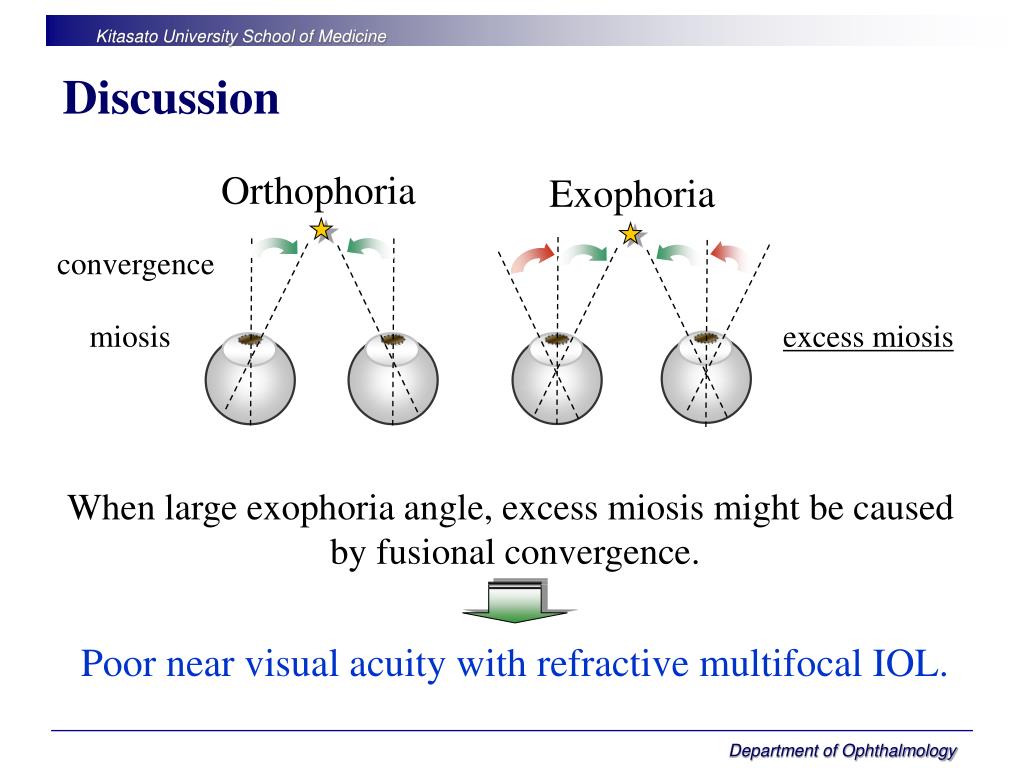 Kitasato University School of Medicine

Discussion

Orthophoria

Exophoria

convergence

miosis

excess miosis

When large exophoria angle, excess miosis might be caused by fusional convergence.

Poor near visual acuity with refractive multifocal IOL.

Department of Ophthalmology